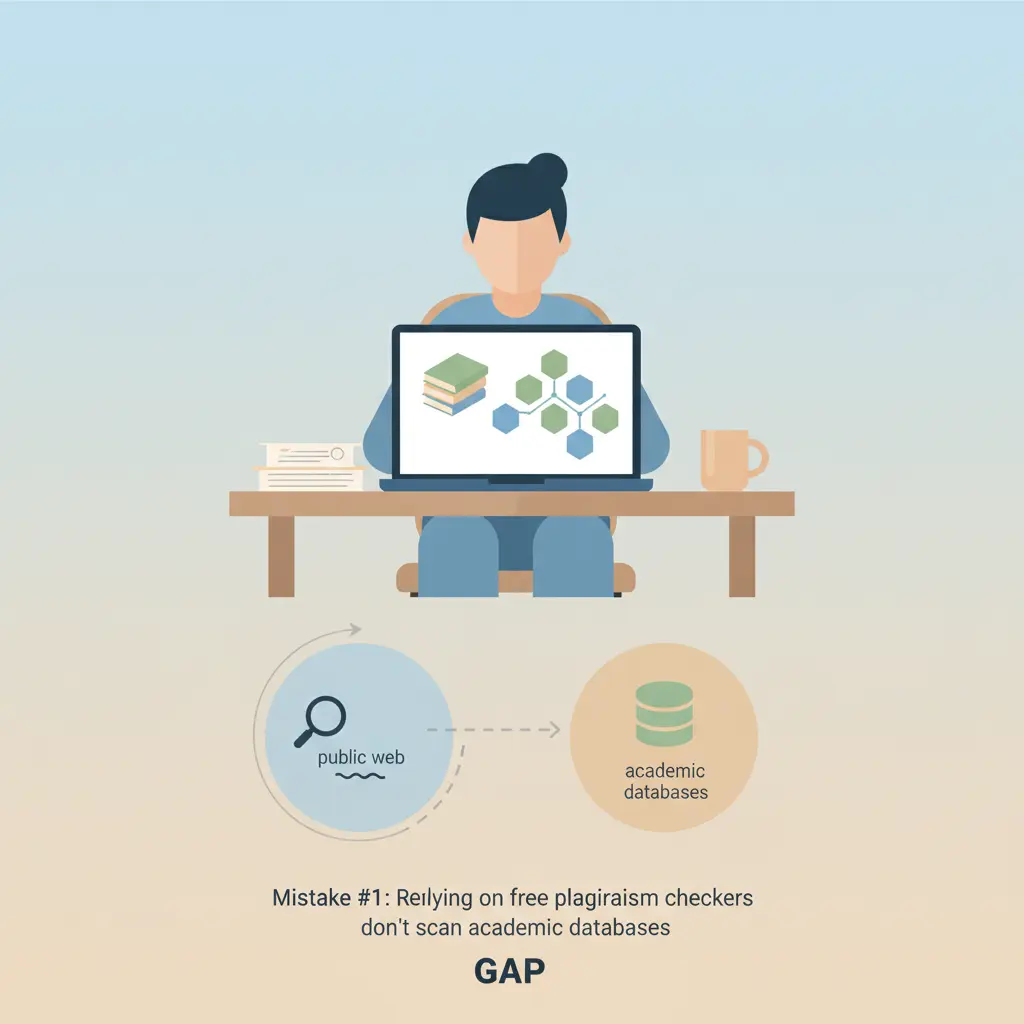 public web

academic databases

Mistake #1: Reilying on free plagiraism checkers don't scan academic databases

GAP